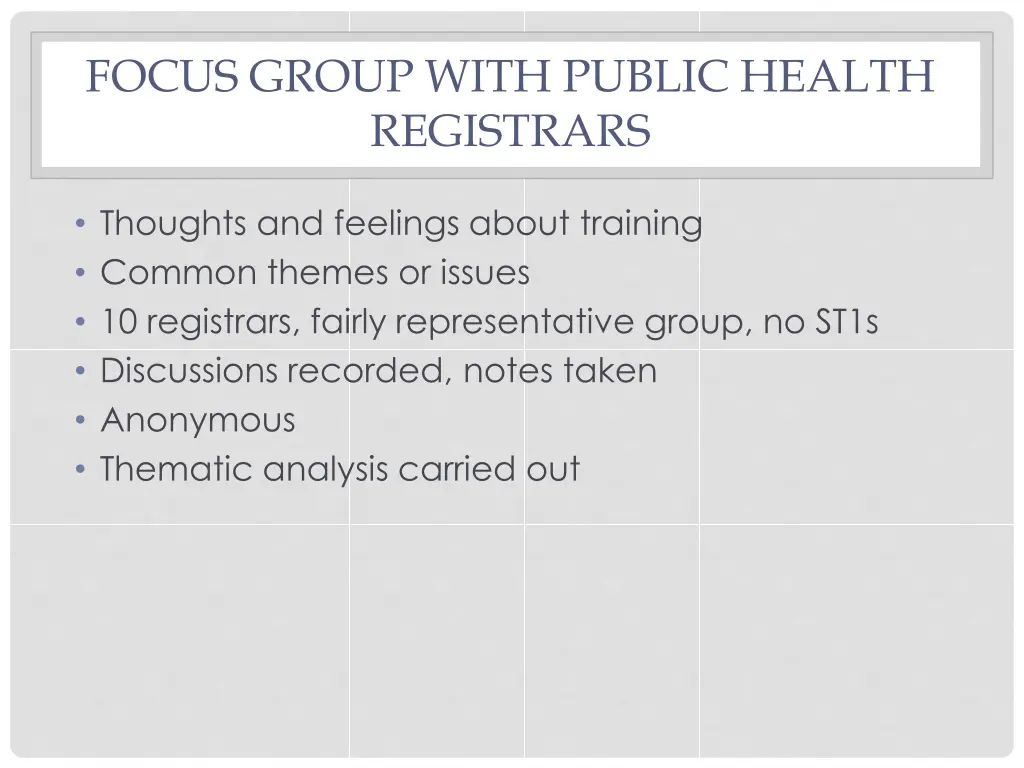 FOCUS GROUP WITH PUBLIC HEALTH REGISTRARS

• Thoughts and feelings about training
• Common themes or issues
• 10 registrars, fairly representative group, no ST1s
• Discussions recorded, notes taken
• Anonymous
• Thematic analysis carried out